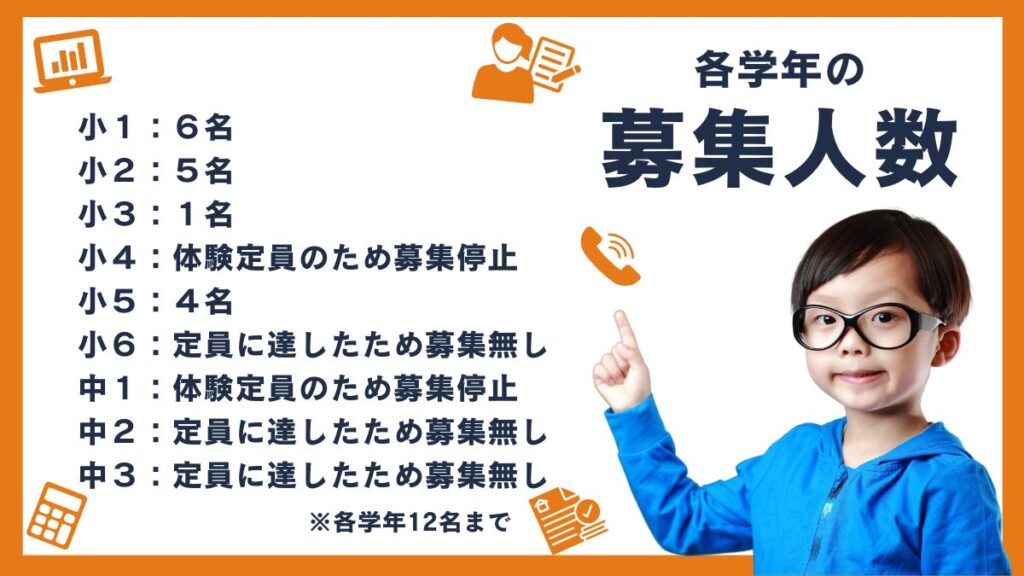 各学年の
募集人数

小１：６名
小２：５名
小３：１名
小４：体験定員のため募集停止
小５：４名
小６：定員に達したため募集無し
中１：体験定員のため募集停止
中２：定員に達したため募集無し
中３：定員に達したため募集無し

※各学年12名まで